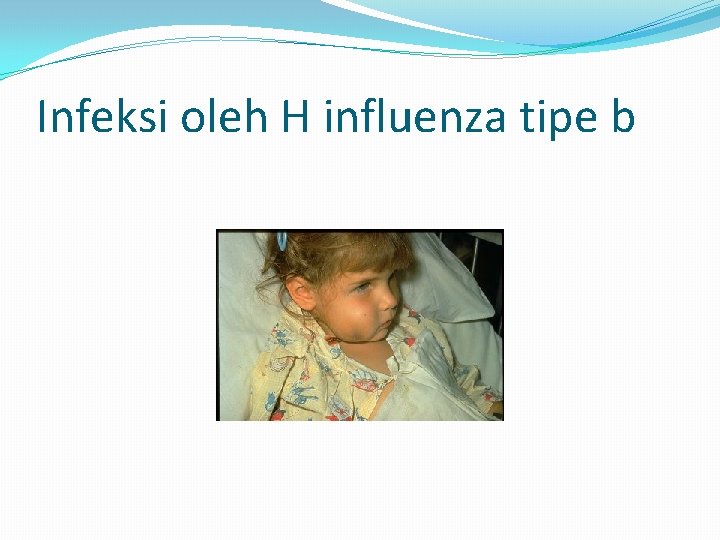 Infeksi oleh H influenza tipe b